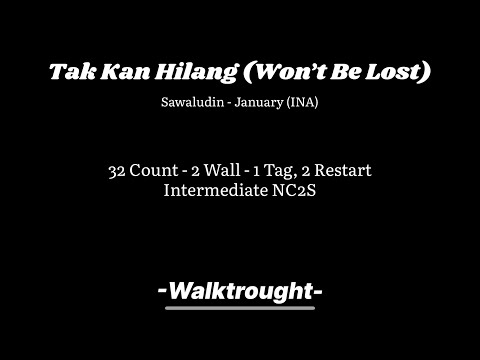 Tak Kan Hilang (Won't Be Lost)

Sawaludin - January (INA)

32 Count - 2 Wall - 1 Tag, 2 Restart
Intermediate NC2S

-Walktrought-